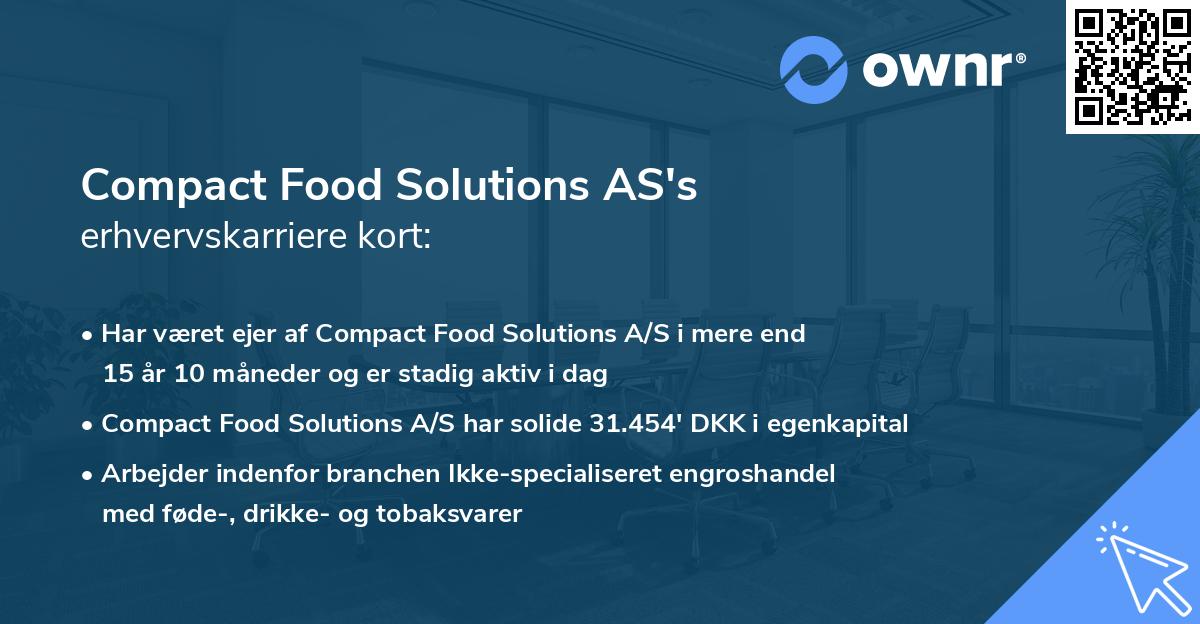 ownr®

Compact Food Solutions AS's
erhvervskarriere kort:

• Har været ejer af Compact Food Solutions A/S i mere end 15 år 10 måneder og er stadig aktiv i dag
• Compact Food Solutions A/S har solide 31.454' DKK i egenkapital
• Arbejder indenfor branchen Ikke-specialiseret engroshandel med føde-, drikke- og tobaksvarer